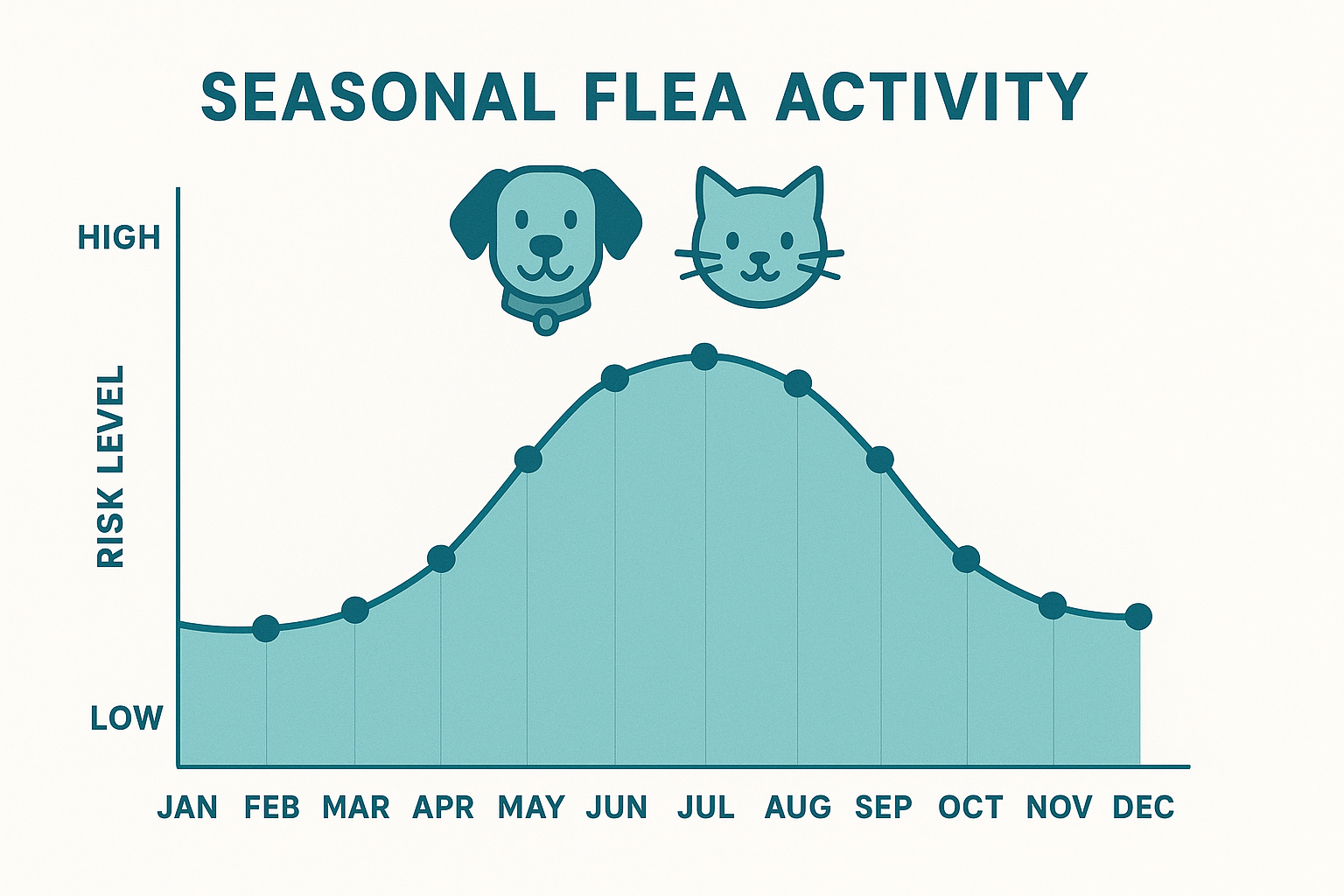 SEASONAL FLEA ACTIVITY

HIGH

RISK LEVEL

LOW

JAN FEB MAR APR MAY JUN JUL AUG SEP OCT NOV DEC